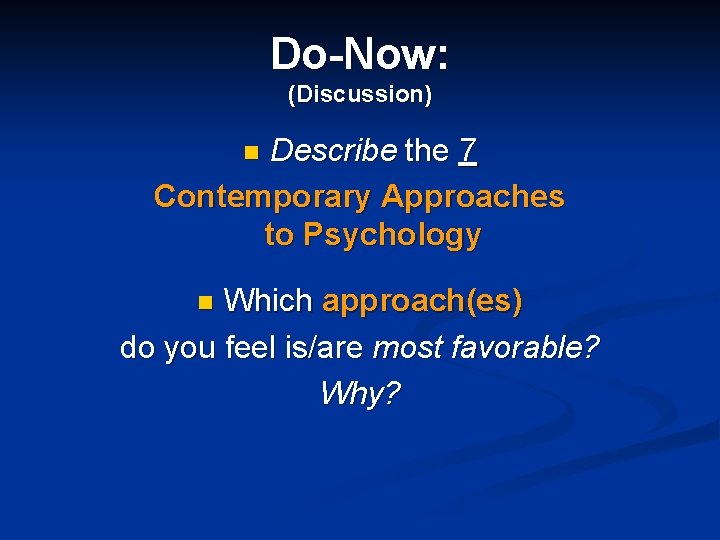 Do-Now:
(Discussion)

Describe the 7 Contemporary Approaches to Psychology

Which approach(es) do you feel is/are most favorable? Why?